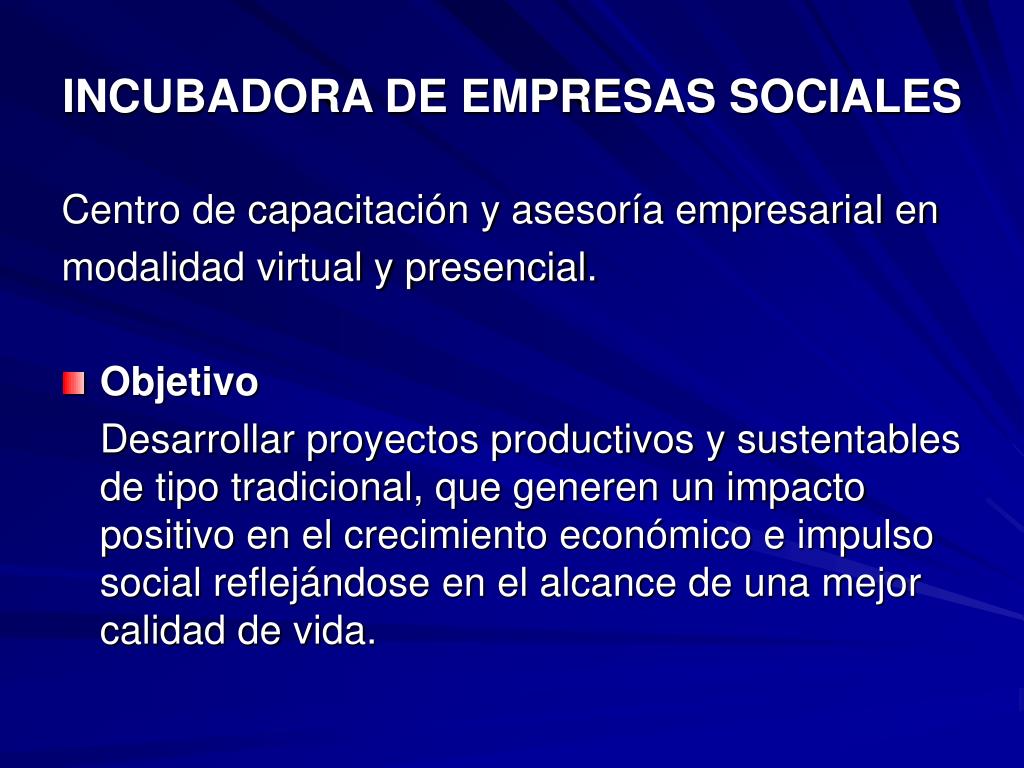 INCUBADORA DE EMPRESAS SOCIALES

Centro de capacitación y asesoría empresarial en modalidad virtual y presencial.

Objetivo

Desarrollar proyectos productivos y sustentables de tipo tradicional, que generen un impacto positivo en el crecimiento económico e impulso social reflejándose en el alcance de una mejor calidad de vida.